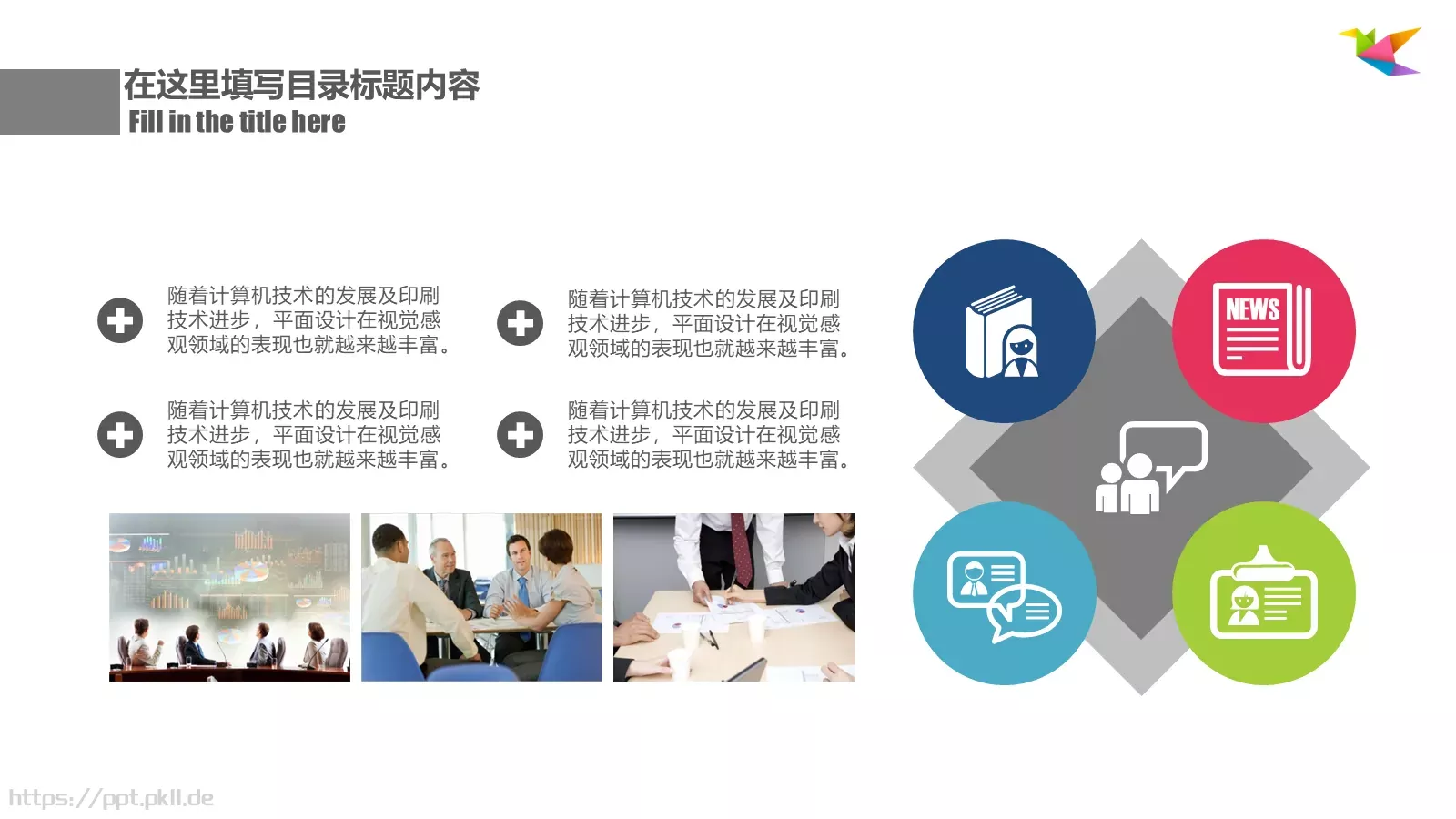 在这里填写目录标题内容
Fill in the title here

随着计算机技术的发展及印刷技术进步，平面设计在视觉感观领域的表现也就越来越丰富。

随着计算机技术的发展及印刷技术进步，平面设计在视觉感观领域的表现也就越来越丰富。

随着计算机技术的发展及印刷技术进步，平面设计在视觉感观领域的表现也就越来越丰富。

随着计算机技术的发展及印刷技术进步，平面设计在视觉感观领域的表现也就越来越丰富。

NEWS

https://ppt.pkll.de